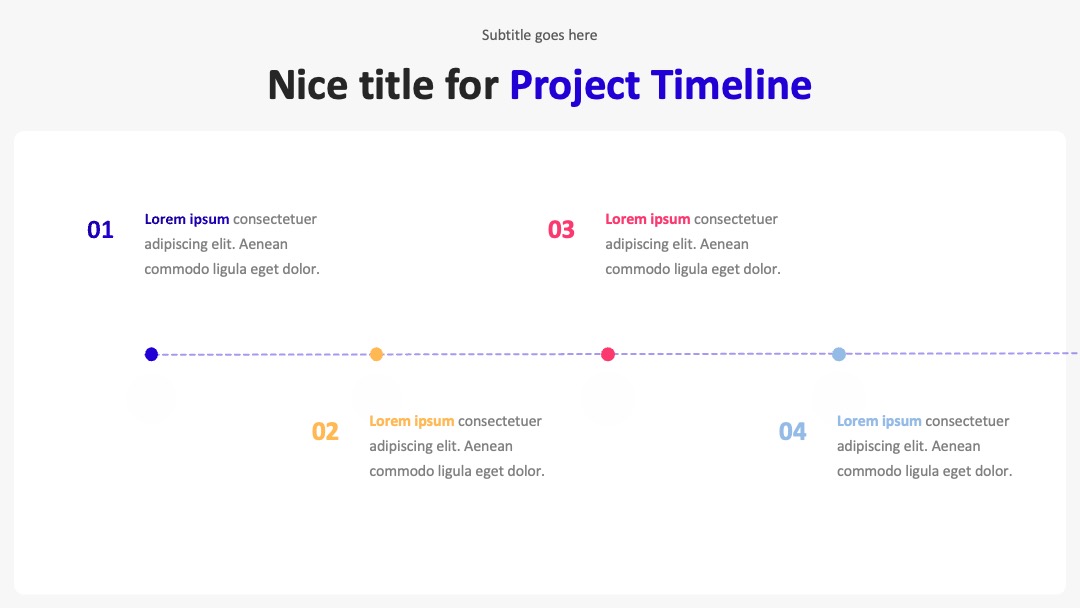 Subtitle goes here

Nice title for Project Timeline

01 Lorem ipsum consectetuer adipiscing elit. Aenean commodo ligula eget dolor.

03 Lorem ipsum consectetuer adipiscing elit. Aenean commodo ligula eget dolor.

02 Lorem ipsum consectetuer adipiscing elit. Aenean commodo ligula eget dolor.

04 Lorem ipsum consectetuer adipiscing elit. Aenean commodo ligula eget dolor.